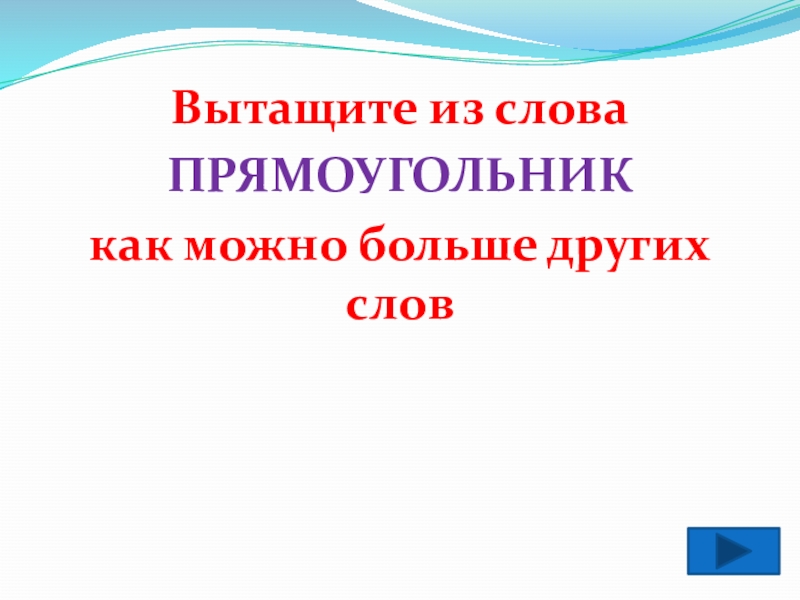 Вытащите из слова
ПРЯМОУГОЛЬНИК
как можно больше других слов